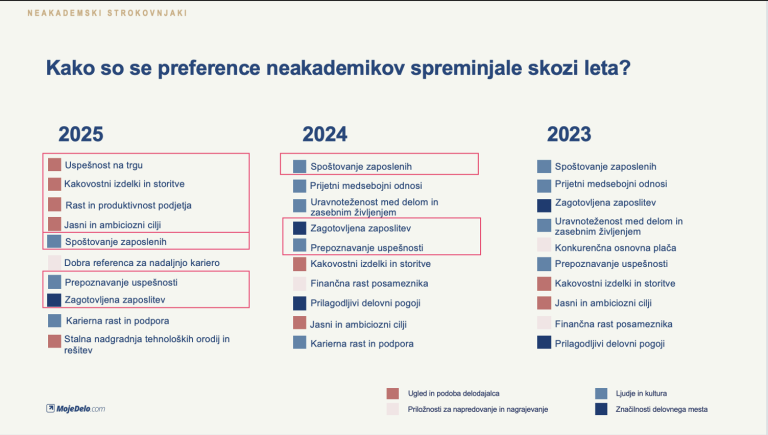 NEAKADEMSKI STROKOVNJAKI

Kako so se preference neakademikov spreminjale skozi leta?

2025

Uspešnost na trgu
Kakovostni izdelki in storitve
Rast in produktivnost podjetja
Jasni in ambiciozni cilji
Spoštovanje zaposlenih
Dobra referenca za nadaljnjo kariero
Prepoznavanje uspešnosti
Zagotovljena zaposlitev
Karierna rast in podpora
Stalna nadgradnja tehnoloških orodij in rešitev

2024

Spoštovanje zaposlenih
Prijetni medsebojni odnosi
Uravnoteženost med delom in zasebnim življenjem
Zagotovljena zaposlitev
Prepoznavanje uspešnosti
Kakovostni izdelki in storitve
Finančna rast posameznika
Prilagodljivi delovni pogoji
Jasni in ambiciozni cilji
Karierna rast in podpora

2023

Spoštovanje zaposlenih
Prijetni medsebojni odnosi
Zagotovljena zaposlitev
Uravnoteženost med delom in zasebnim življenjem
Konkurenčna osnovna plača
Prepoznavanje uspešnosti
Kakovostni izdelki in storitve
Jasni in ambiciozni cilji
Finančna rast posameznika
Prilagodljivi delovni pogoji

MojeDelo.com

Ugled in podoba delodajalca
Priložnosti za napredovanje in nagrajevanje
Ljudje in kultura
Značilnosti delovnega mesta